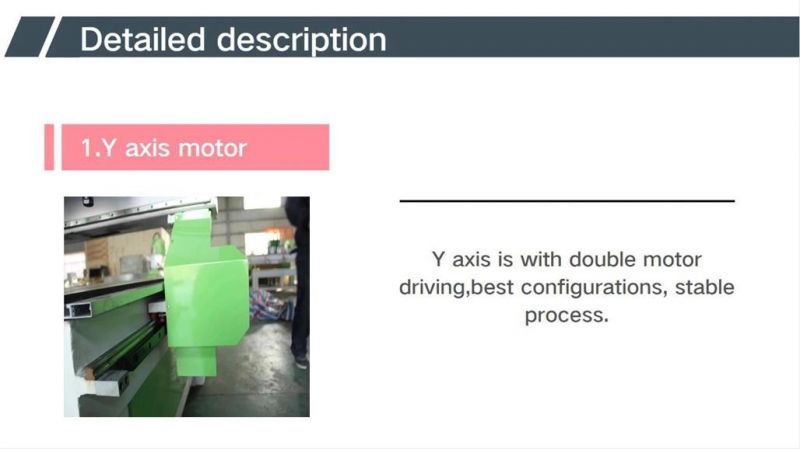 Detailed description

1.Y axis motor

Y axis is with double motor driving,best configurations, stable process.